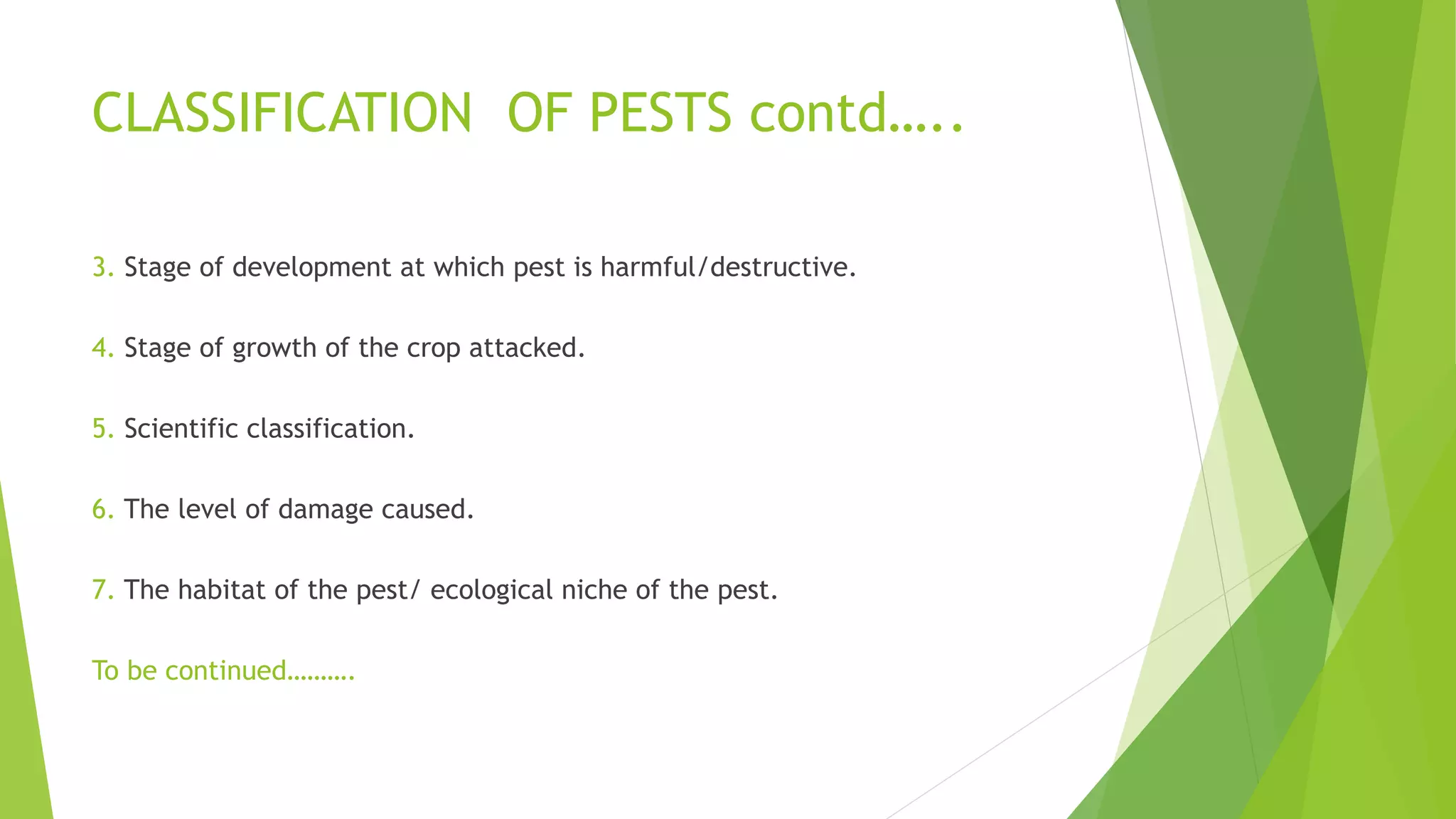 CLASSIFICATION OF PESTS contd…..

3. Stage of development at which pest is harmful/destructive.

4. Stage of growth of the crop attacked.

5. Scientific classification.

6. The level of damage caused.

7. The habitat of the pest/ ecological niche of the pest.

To be continued……….